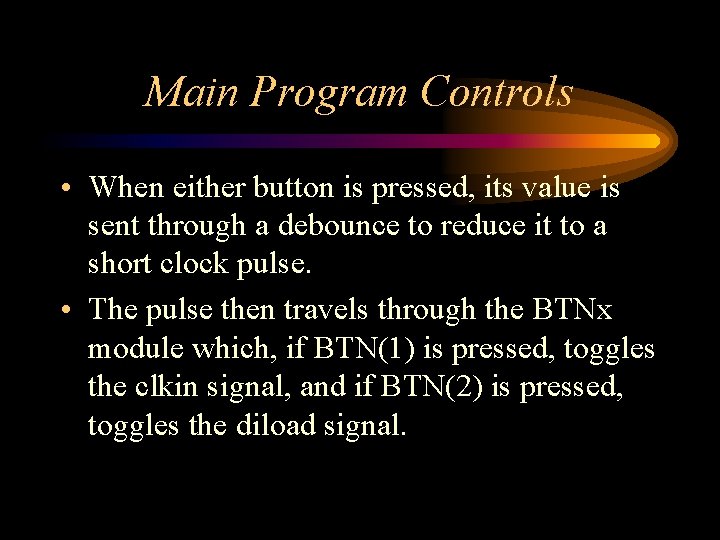 Main Program Controls

• When either button is pressed, its value is sent through a debounce to reduce it to a short clock pulse.

• The pulse then travels through the BTNx module which, if BTN(1) is pressed, toggles the clkin signal, and if BTN(2) is pressed, toggles the diload signal.